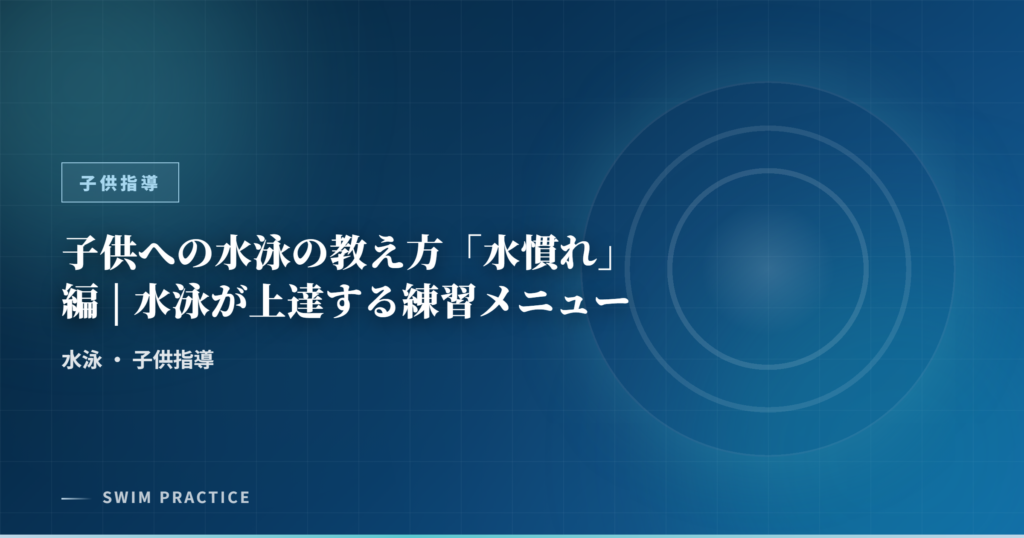 子供指導

子供への水泳の教え方「水慣れ」編 | 水泳が上達する練習メニュー

水泳 ・ 子供指導

SWIM PRACTICE